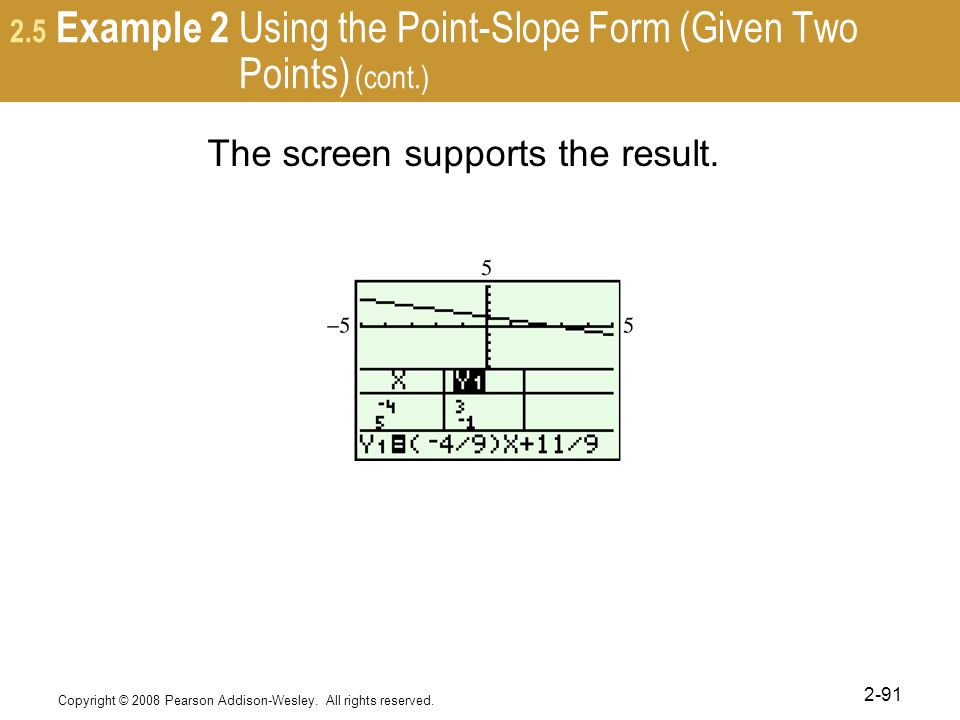 2.5 Example 2 Using the Point-Slope Form (Given Two Points) (cont.)

The screen supports the result.

5

–5

5

| X | Y1 |  |
|---|---|---|
| -4 | 3 |  |
| 5 | -1 |  |

Y1=(-4/9)X+11/9

Copyright © 2008 Pearson Addison-Wesley. All rights reserved.

2-91